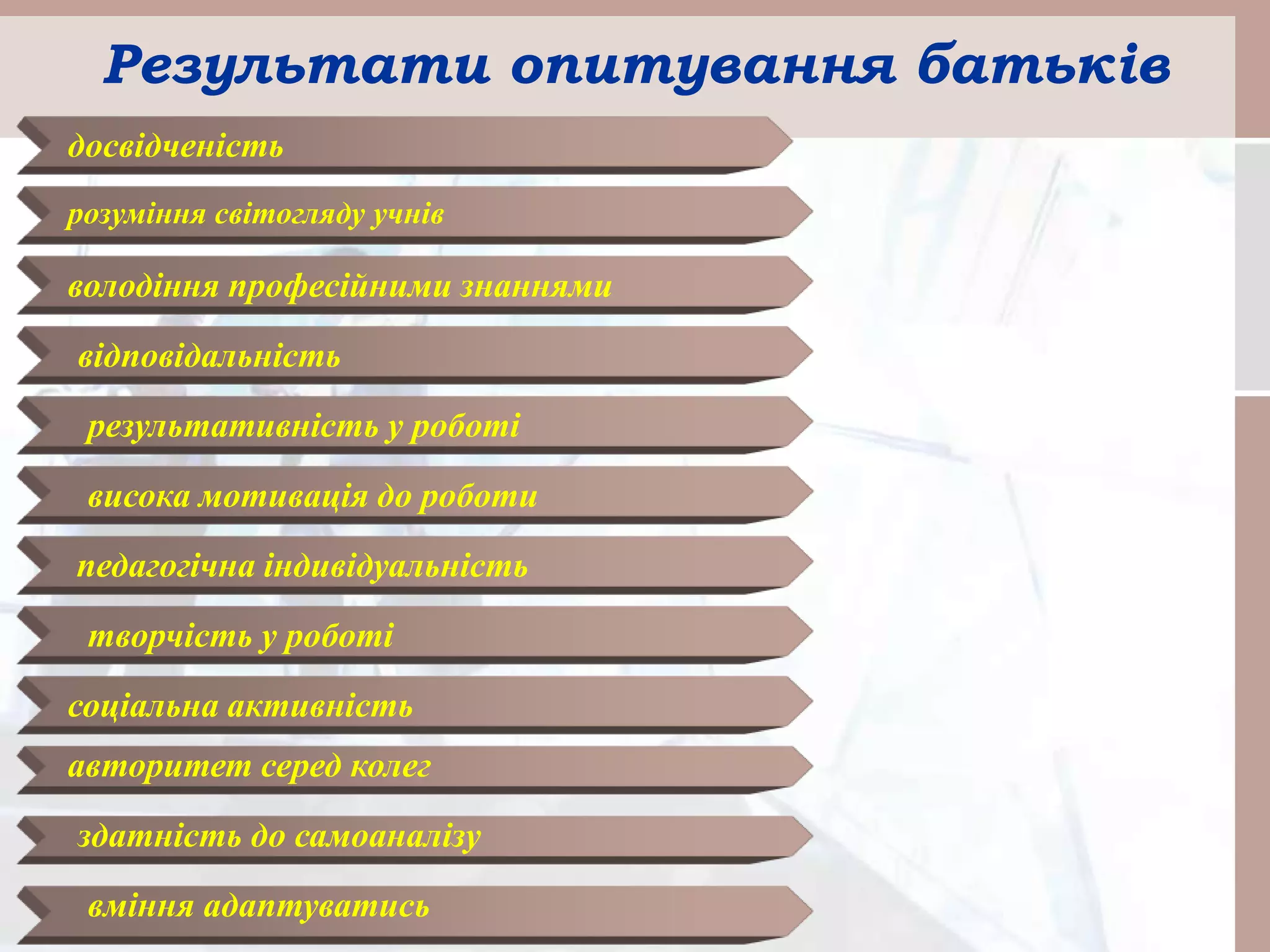 Результати опитування батьків

досвідченість

розуміння світогляду учнів

володіння професійними знаннями

відповідальність

результативність у роботі

висока мотивація до роботи

педагогічна індивідуальність

творчість у роботі

соціальна активність

авторитет серед колег

здатність до самоаналізу

вміння адаптуватись